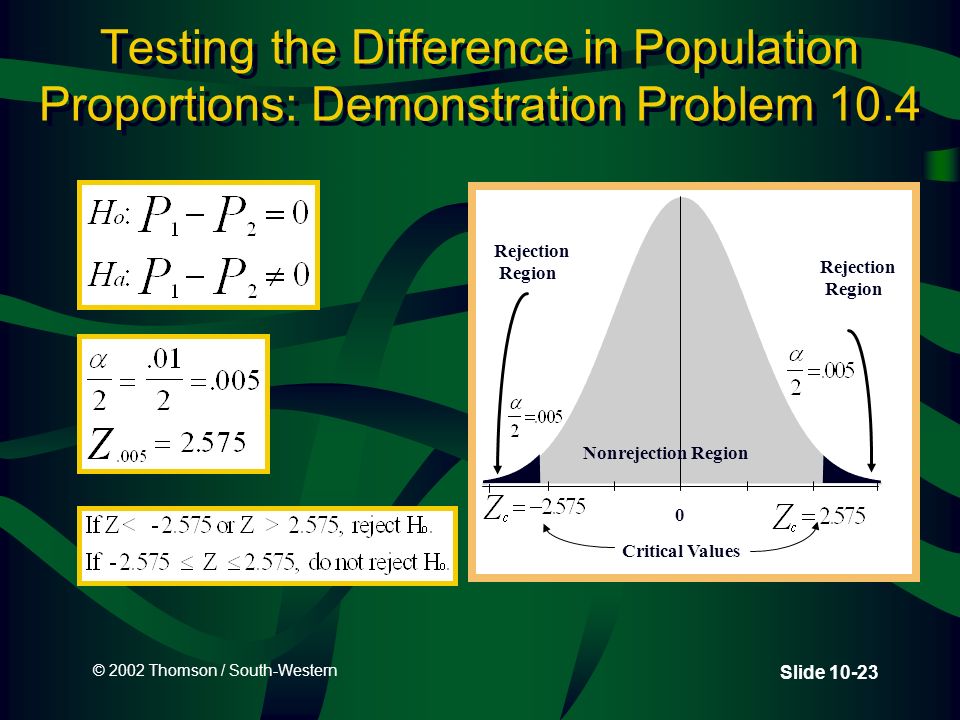 Testing the Difference in Population Proportions: Demonstration Problem 10.4

$H_o: P_1 - P_2 = 0$
$H_a: P_1 - P_2 \neq 0$

$\frac{\alpha}{2} = \frac{.01}{2} = .005$
$Z_{.005} = 2.575$

If $Z < -2.575$ or $Z > 2.575$, reject $H_o$.
If $-2.575 \leq Z \leq 2.575$, do not reject $H_o$.

Rejection Region

Rejection Region

$\frac{\alpha}{2} = .005$

$\frac{\alpha}{2} = .005$

Nonrejection Region

$Z_c = -2.575$

0

$Z_c = 2.575$

Critical Values

© 2002 Thomson / South-Western

Slide 10-23